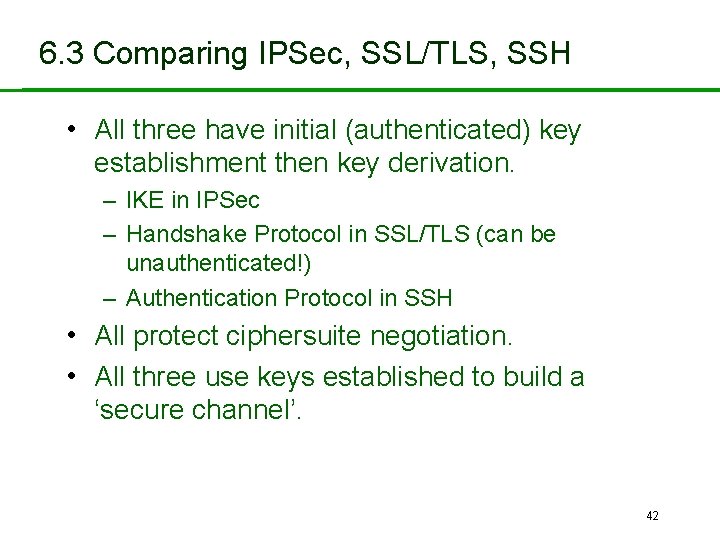 6.3 Comparing IPSec, SSL/TLS, SSH

• All three have initial (authenticated) key establishment then key derivation.
  – IKE in IPSec
  – Handshake Protocol in SSL/TLS (can be unauthenticated!)
  – Authentication Protocol in SSH
• All protect ciphersuite negotiation.
• All three use keys established to build a ‘secure channel’.

42